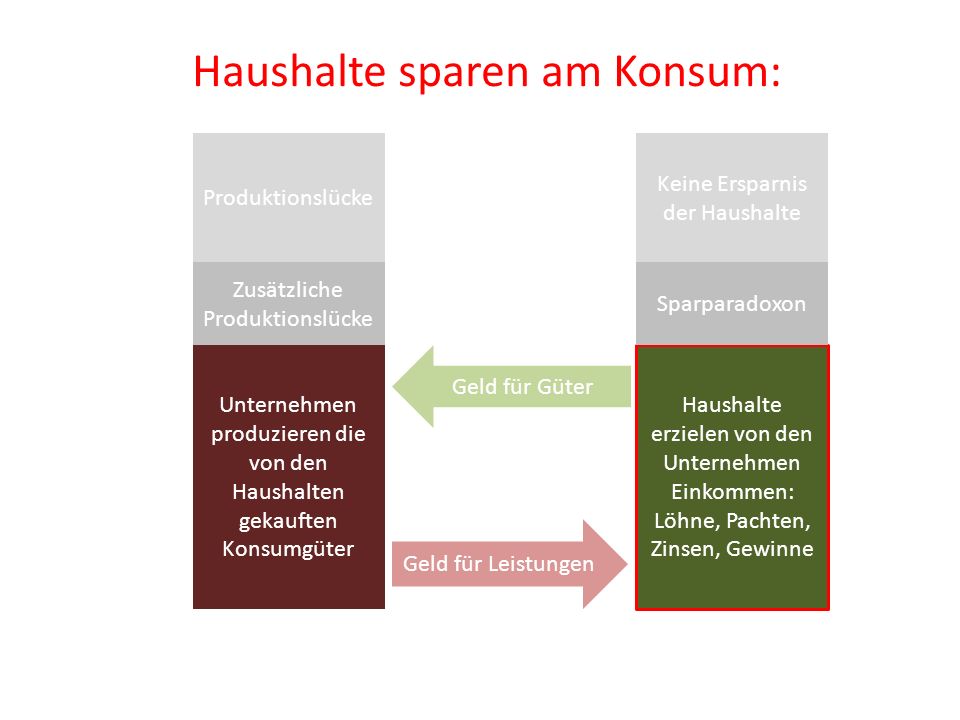 Haushalte sparen am Konsum:

Produktionslücke

Zusätzliche Produktionslücke

Unternehmen produzieren die von den Haushalten gekauften Konsumgüter

Geld für Güter

Geld für Leistungen

Keine Ersparnis der Haushalte

Sparparadoxon

Haushalte erzielen von den Unternehmen Einkommen: Löhne, Pachten, Zinsen, Gewinne